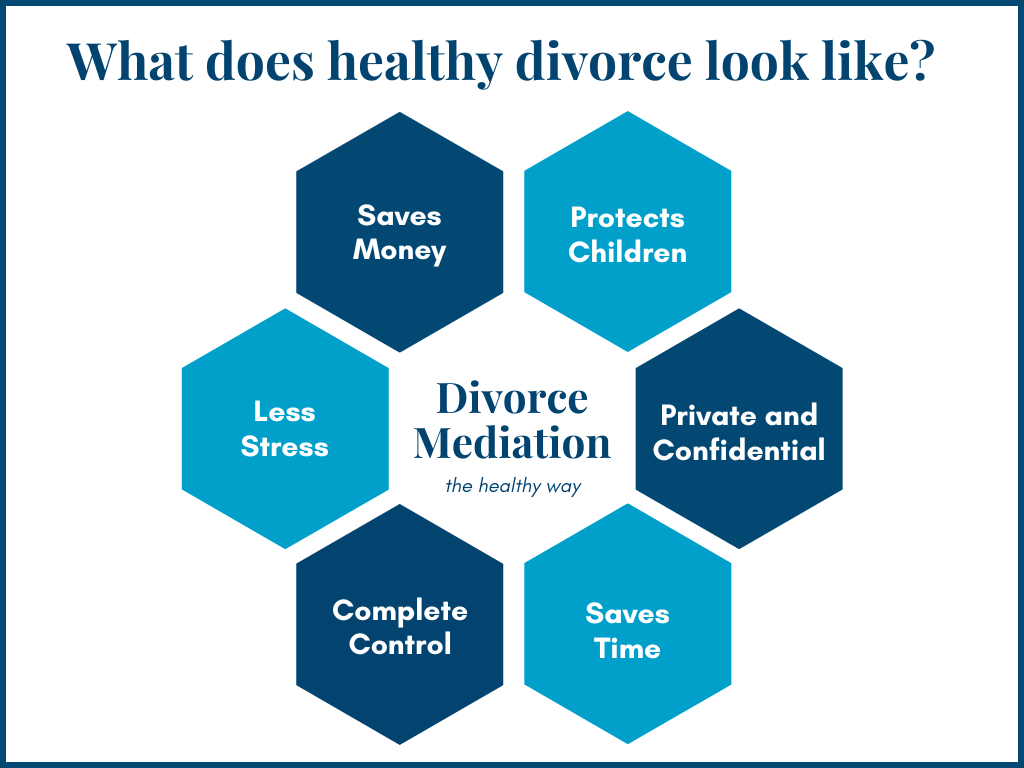 What does healthy divorce look like?

Saves Money

Protects Children

Less Stress

Divorce Mediation
the healthy way

Private and Confidential

Complete Control

Saves Time